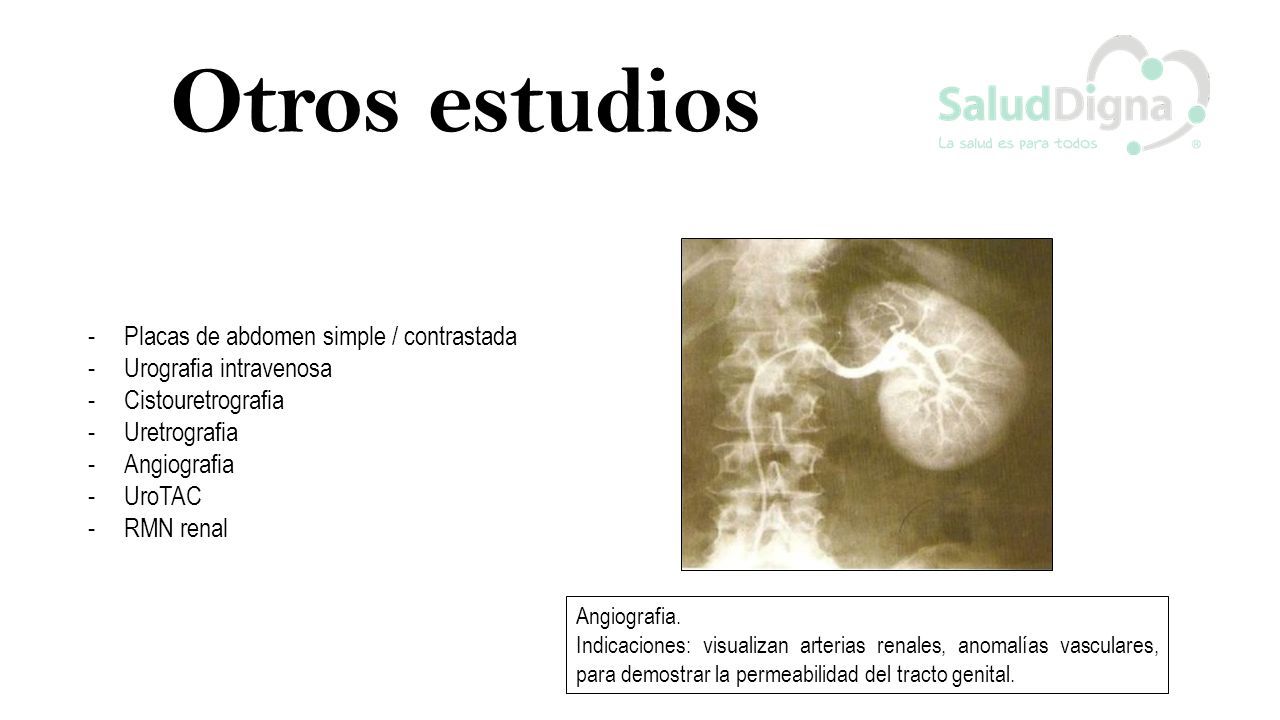 Otros estudios

SaludDigna
La salud es para todos ®

- Placas de abdomen simple / contrastada
- Urografia intravenosa
- Cistouretrografia
- Uretrografia
- Angiografia
- UroTAC
- RMN renal

Angiografia.
Indicaciones: visualizan arterias renales, anomalías vasculares, para demostrar la permeabilidad del tracto genital.